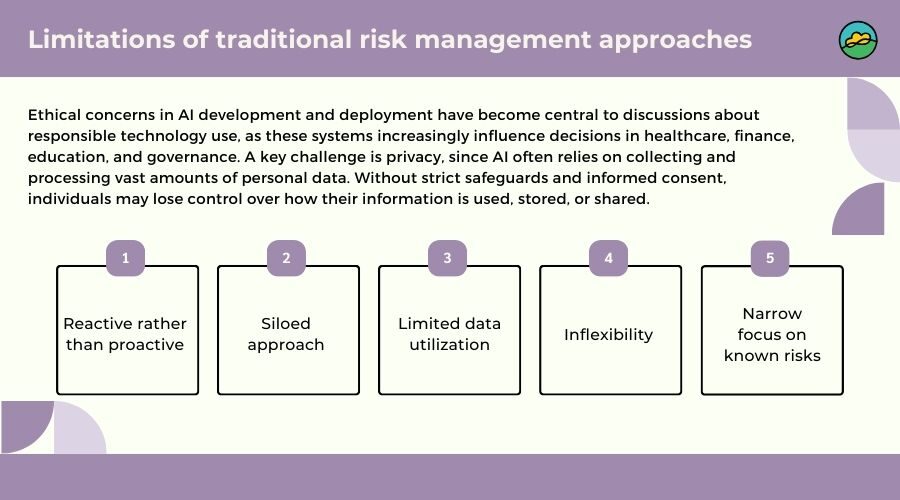 Limitations of traditional risk management approaches

Ethical concerns in AI development and deployment have become central to discussions about responsible technology use, as these systems increasingly influence decisions in healthcare, finance, education, and governance. A key challenge is privacy, since AI often relies on collecting and processing vast amounts of personal data. Without strict safeguards and informed consent, individuals may lose control over how their information is used, stored, or shared.

1
Reactive rather than proactive

2
Siloed approach

3
Limited data utilization

4
Inflexibility

5
Narrow focus on known risks